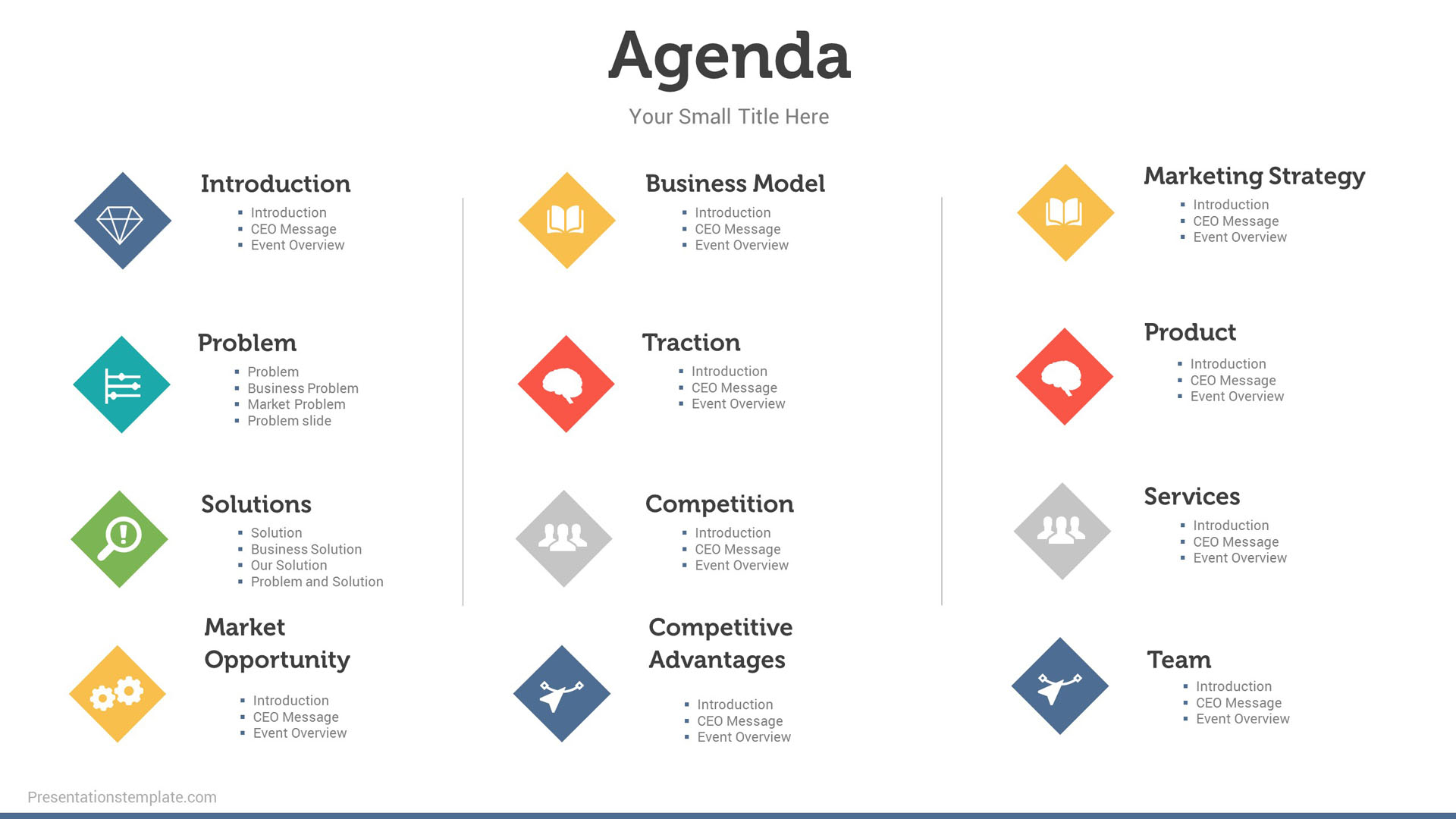 Agenda

Your Small Title Here

Introduction
- Introduction
- CEO Message
- Event Overview

Problem
- Problem
- Business Problem
- Market Problem
- Problem slide

Solutions
- Solution
- Business Solution
- Our Solution
- Problem and Solution

Market Opportunity
- Introduction
- CEO Message
- Event Overview

Business Model
- Introduction
- CEO Message
- Event Overview

Traction
- Introduction
- CEO Message
- Event Overview

Competition
- Introduction
- CEO Message
- Event Overview

Competitive Advantages
- Introduction
- CEO Message
- Event Overview

Marketing Strategy
- Introduction
- CEO Message
- Event Overview

Product
- Introduction
- CEO Message
- Event Overview

Services
- Introduction
- CEO Message
- Event Overview

Team
- Introduction
- CEO Message
- Event Overview

Presentationstemplate.com